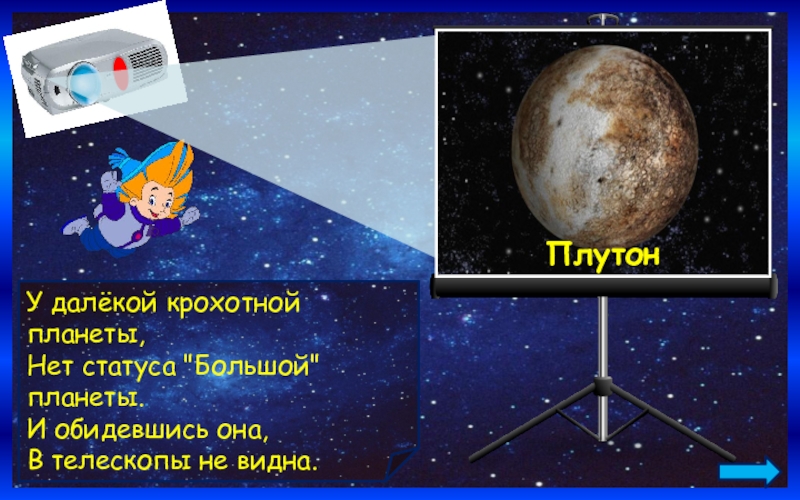 Плутон

У далёкой крохотной планеты,
Нет статуса "Большой" планеты.
И обидевшись она,
В телескопы не видна.